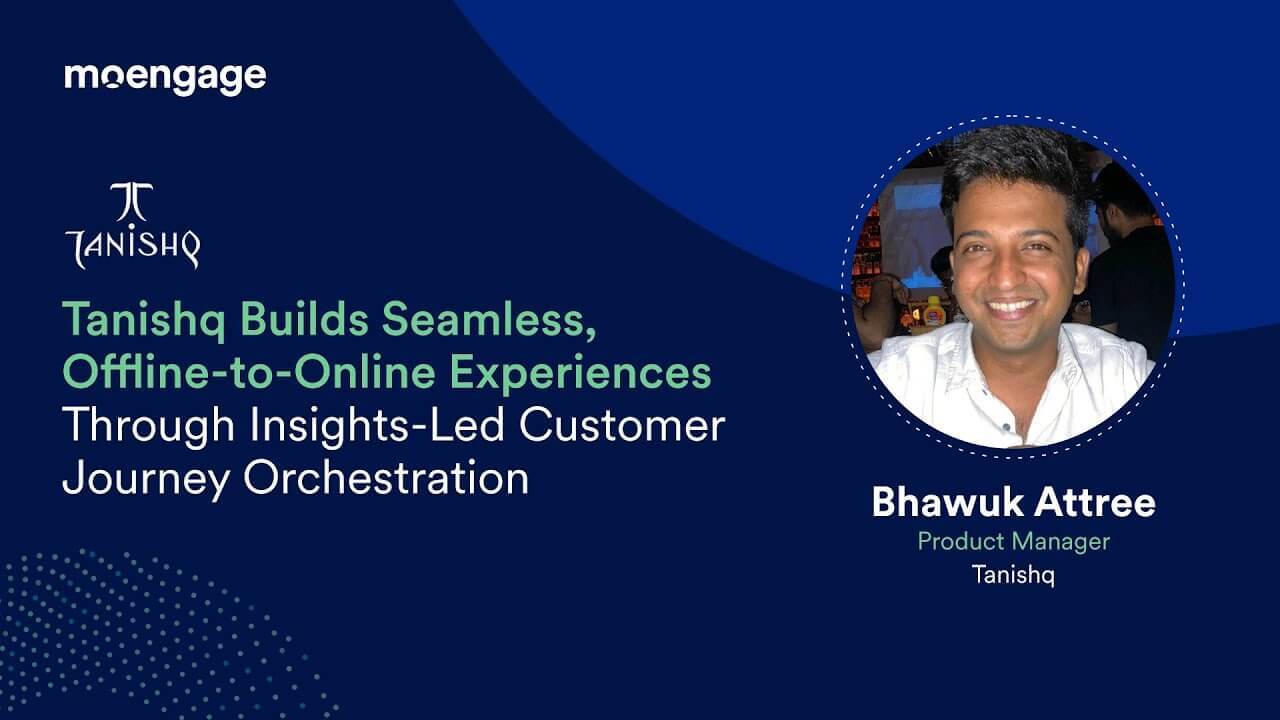 moengage

TANISHQ

Tanishq Builds Seamless, Offline-to-Online Experiences Through Insights-Led Customer Journey Orchestration

Bhawuk Attree
Product Manager
Tanishq